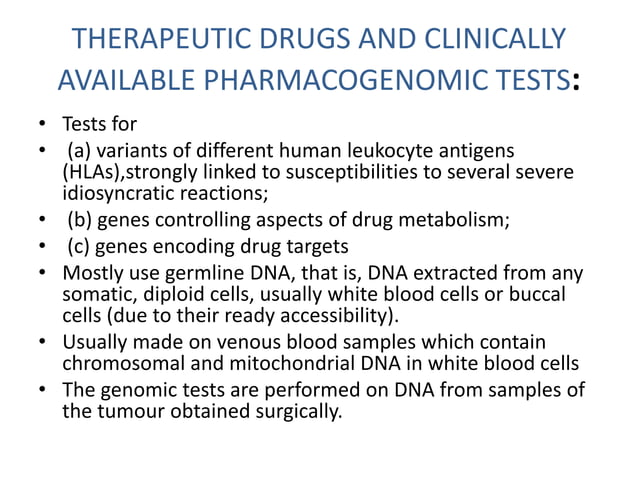 THERAPEUTIC DRUGS AND CLINICALLY AVAILABLE PHARMACOGENOMIC TESTS:

• Tests for
• (a) variants of different human leukocyte antigens (HLAs),strongly linked to susceptibilities to several severe idiosyncratic reactions;
• (b) genes controlling aspects of drug metabolism;
• (c) genes encoding drug targets
• Mostly use germline DNA, that is, DNA extracted from any somatic, diploid cells, usually white blood cells or buccal cells (due to their ready accessibility).
• Usually made on venous blood samples which contain chromosomal and mitochondrial DNA in white blood cells
• The genomic tests are performed on DNA from samples of the tumour obtained surgically.